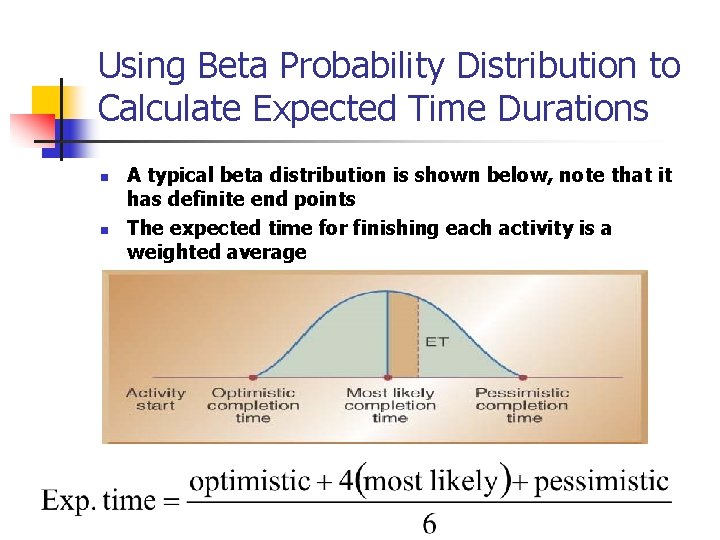 Using Beta Probability Distribution to Calculate Expected Time Durations

- A typical beta distribution is shown below, note that it has definite end points
- The expected time for finishing each activity is a weighted average

ET

Activity start

Optimistic completion time

Most likely completion time

Pessimistic completion time

$\text{Exp. time} = \frac{\text{optimistic} + 4(\text{most likely}) + \text{pessimistic}}{6}$